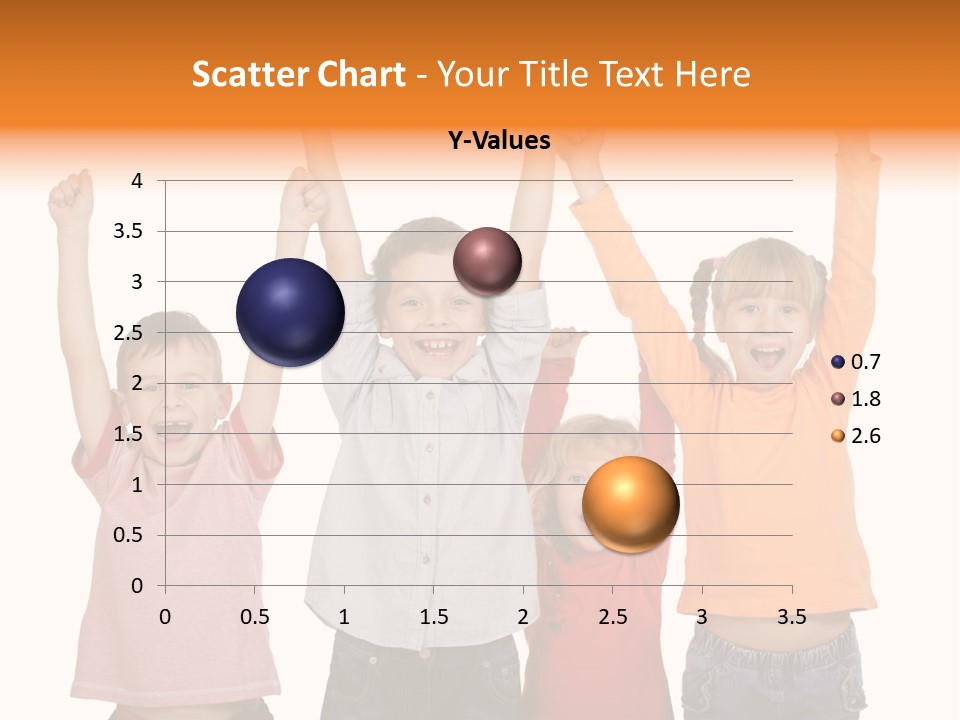 Scatter Chart - Your Title Text Here

Y-Values

4
3.5
3
2.5
2
1.5
1
0.5
0

0 0.5 1 1.5 2 2.5 3 3.5

0.7
1.8
2.6